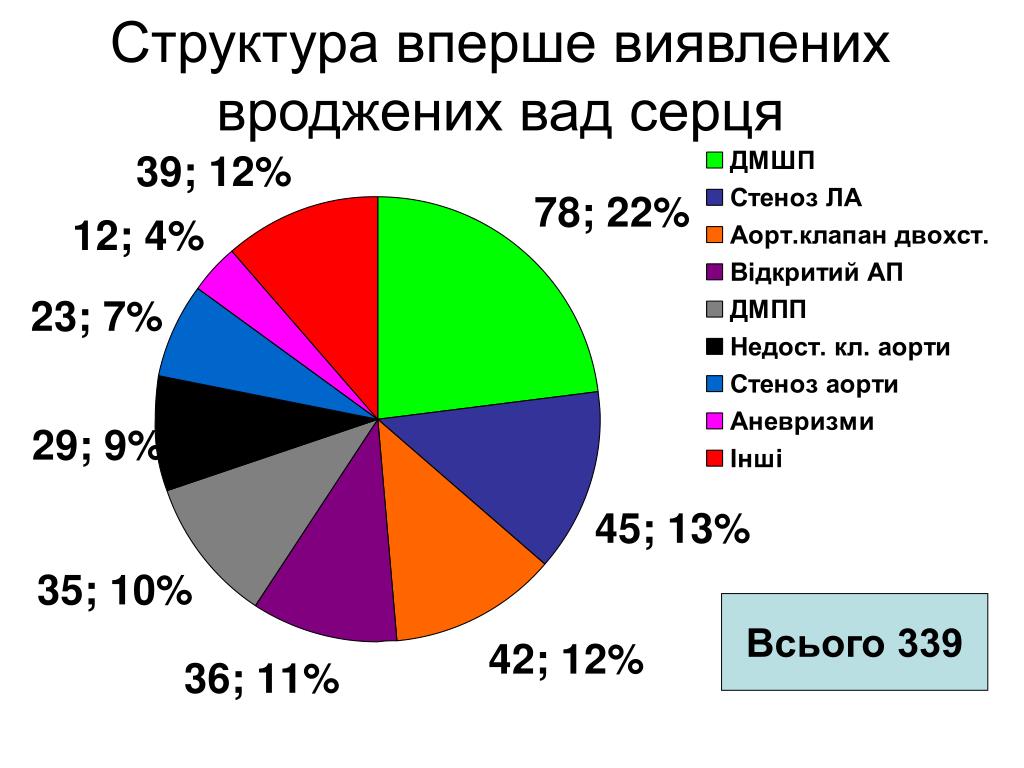 Структура вперше виявлених вроджених вад серця

39; 12%

12; 4%

23; 7%

29; 9%

35; 10%

36; 11%

42; 12%

45; 13%

78; 22%

ДМШП
Стеноз ЛА
Аорт.клапан двохст.
Відкритий АП
ДМПП
Недост. кл. аорти
Стеноз аорти
Аневризми
Інші

Всього 339